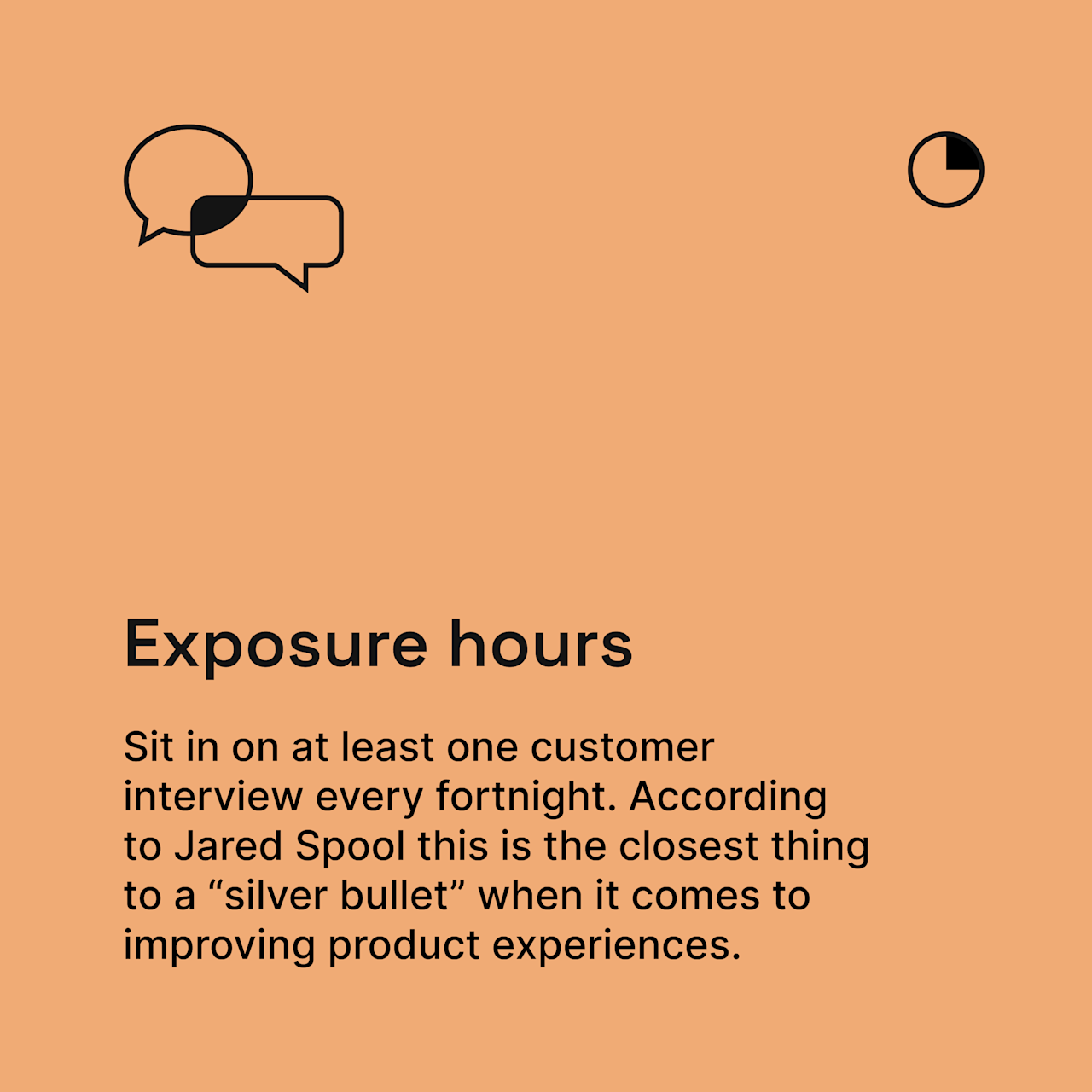 Exposure hours

Sit in on at least one customer interview every fortnight. According to Jared Spool this is the closest thing to a “silver bullet” when it comes to improving product experiences.